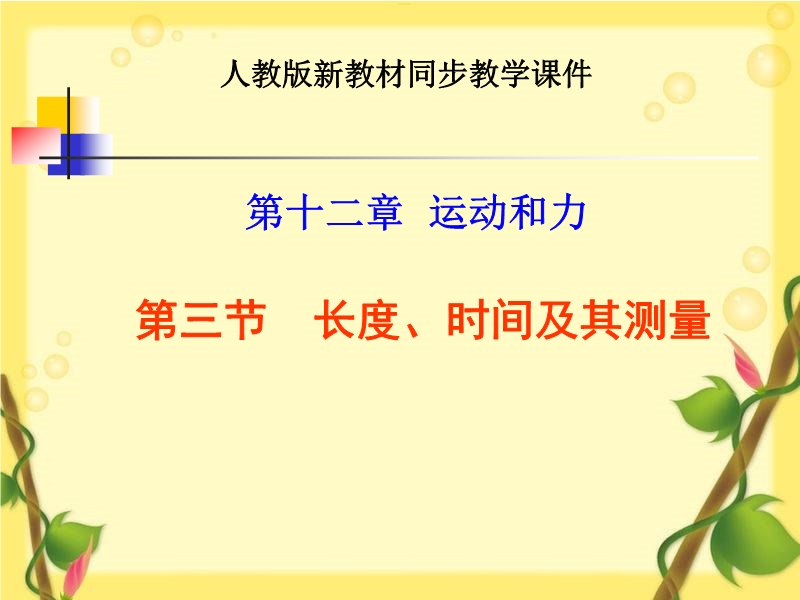 人教版新教材同步教学课件

第十二章 运动和力

第三节 长度、时间及其测量